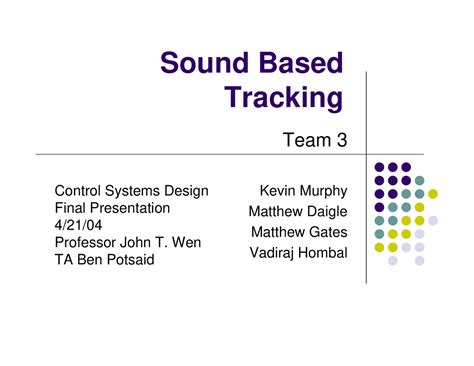 Sound Based Tracking

Team 3

Control Systems Design
Final Presentation
4/21/04
Professor John T. Wen
TA Ben Potsaid

Kevin Murphy
Matthew Daigle
Matthew Gates
Vadiraj Hombal